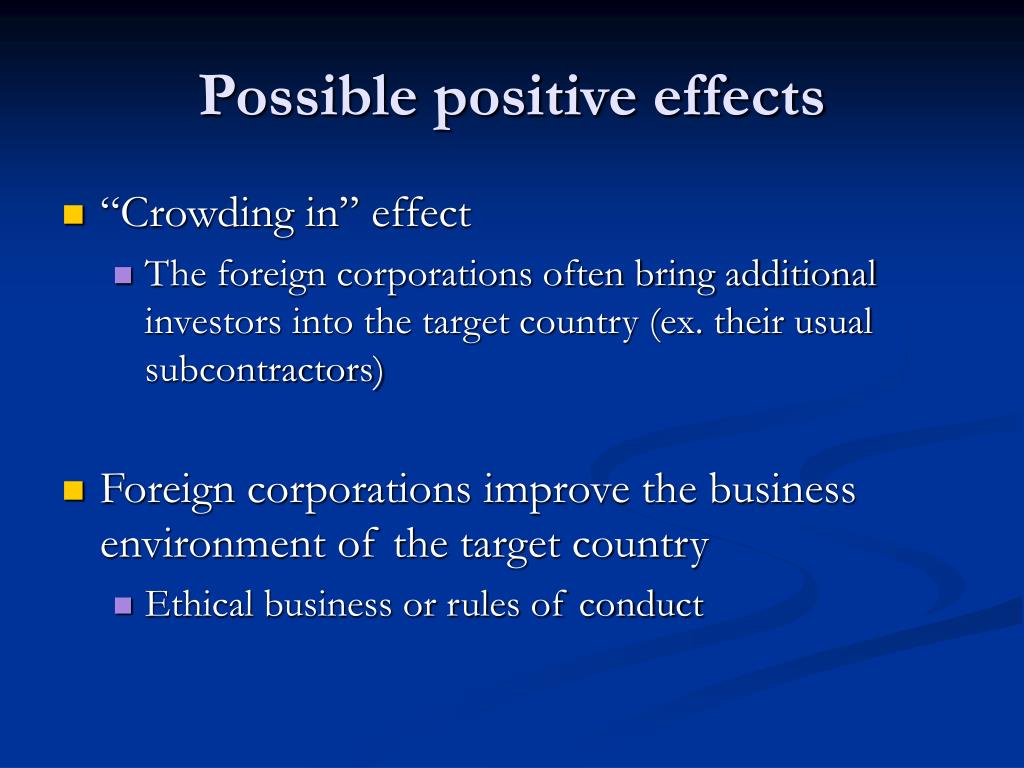 Possible positive effects

“Crowding in” effect

The foreign corporations often bring additional investors into the target country (ex. their usual subcontractors)

Foreign corporations improve the business environment of the target country

Ethical business or rules of conduct